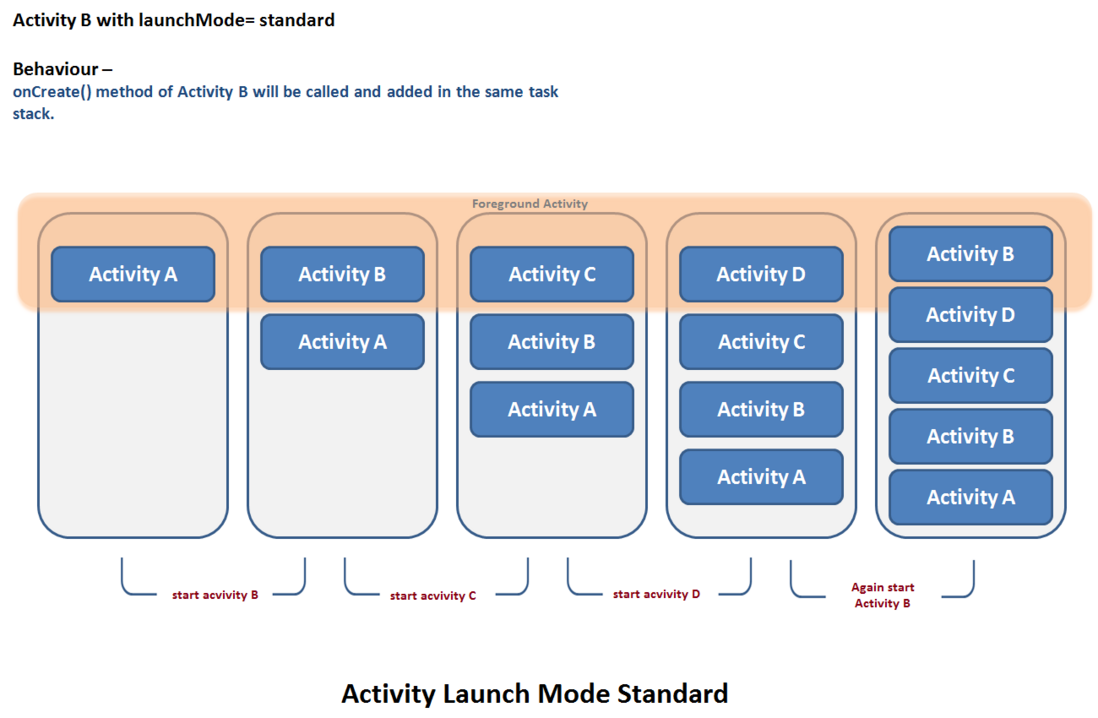 Activity B with launchMode= standard

Behaviour –
onCreate() method of Activity B will be called and added in the same task stack.

Foreground Activity

Activity A

Activity B
Activity A

Activity C
Activity B
Activity A

Activity D
Activity C
Activity B
Activity A

Activity B
Activity D
Activity C
Activity B
Activity A

start acvivity B

start acvivity C

start acvivity D

Again start Activity B

Activity Launch Mode Standard